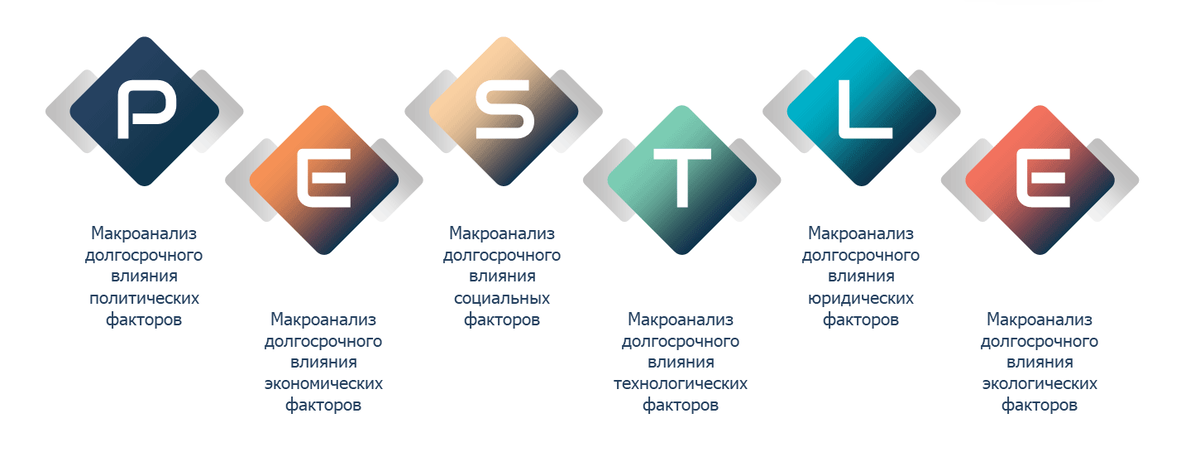 P

Макроанализ долгосрочного влияния политических факторов

E

Макроанализ долгосрочного влияния экономических факторов

S

Макроанализ долгосрочного влияния социальных факторов

T

Макроанализ долгосрочного влияния технологических факторов

L

Макроанализ долгосрочного влияния юридических факторов

E

Макроанализ долгосрочного влияния экологических факторов